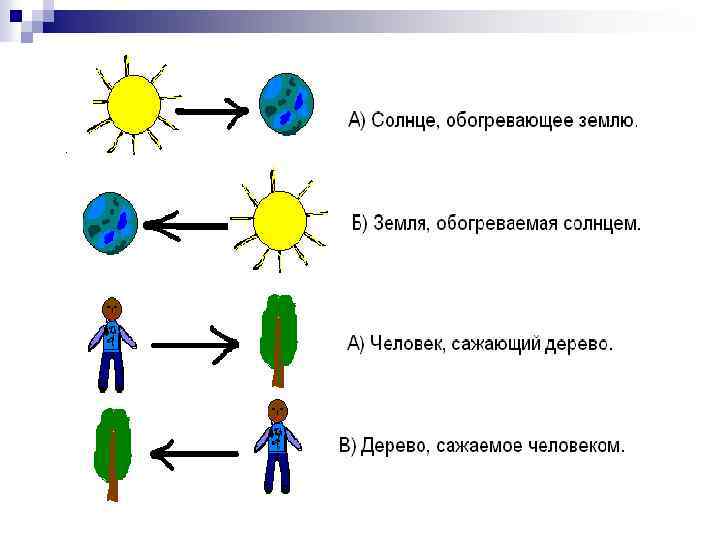 А) Солнце, обогревающее землю.

Б) Земля, обогреваемая солнцем.

А) Человек, сажающий дерево.

В) Дерево, сажаемое человеком.